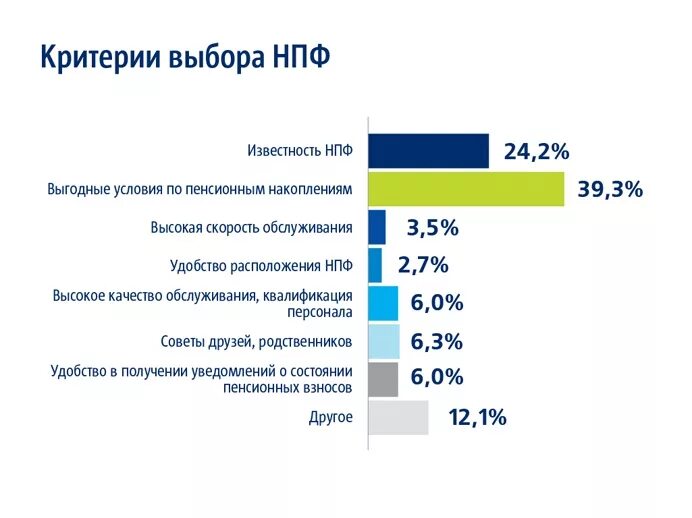 Критерии выбора НПФ

Известность НПФ 24,2%

Выгодные условия по пенсионным накоплениям 39,3%

Высокая скорость обслуживания 3,5%

Удобство расположения НПФ 2,7%

Высокое качество обслуживания, квалификация персонала 6,0%

Советы друзей, родственников 6,3%

Удобство в получении уведомлений о состоянии пенсионных взносов 6,0%

Другое 12,1%